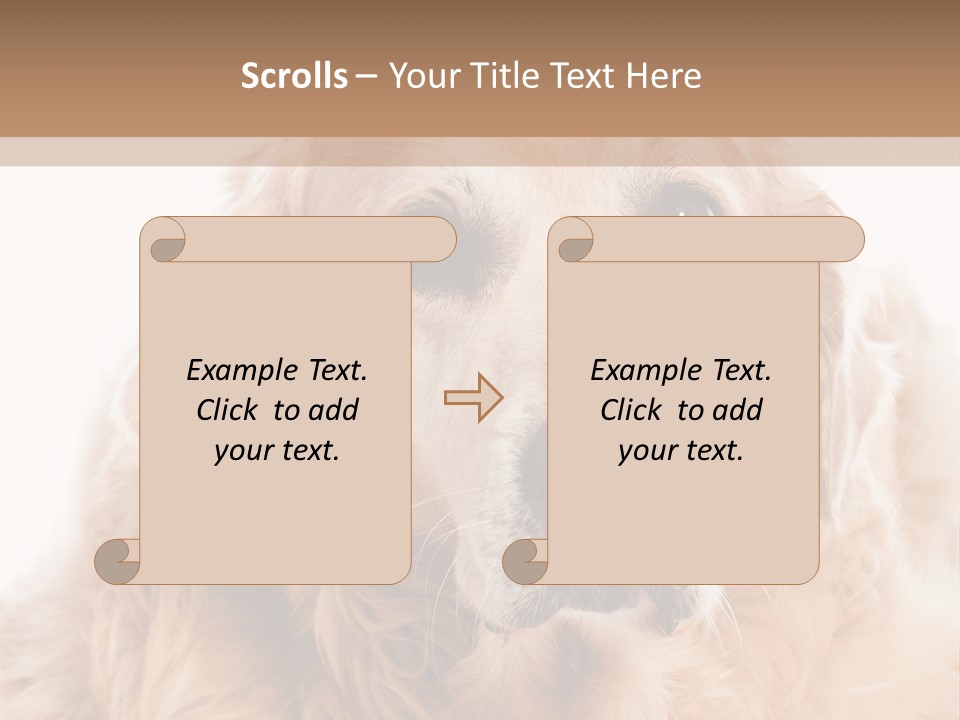 Scrolls – Your Title Text Here

Example Text. Click to add your text.

Example Text. Click to add your text.